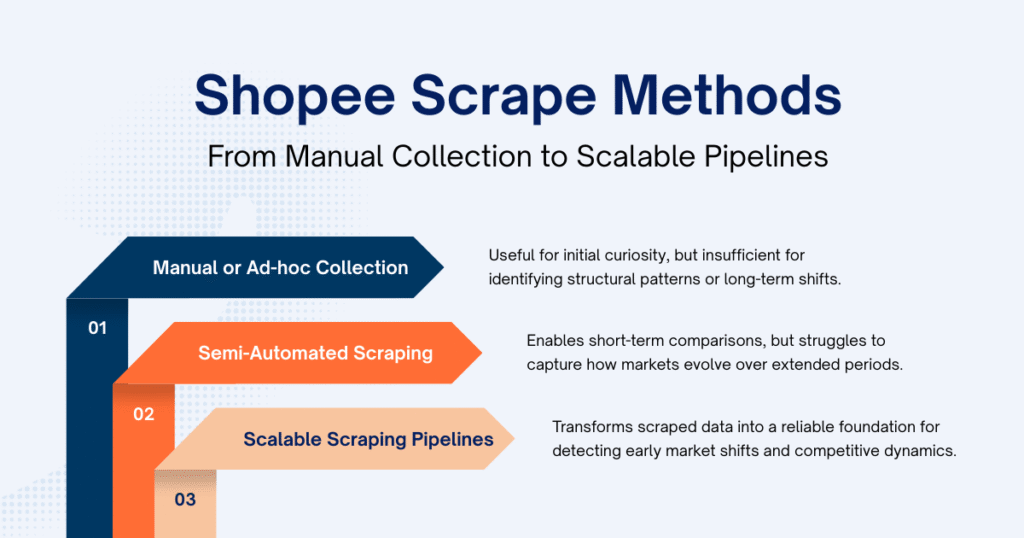 Shopee Scrape Methods
From Manual Collection to Scalable Pipelines

Manual or Ad-hoc Collection

Useful for initial curiosity, but insufficient for identifying structural patterns or long-term shifts.

01

Semi-Automated Scraping

Enables short-term comparisons, but struggles to capture how markets evolve over extended periods.

02

Scalable Scraping Pipelines

Transforms scraped data into a reliable foundation for detecting early market shifts and competitive dynamics.

03